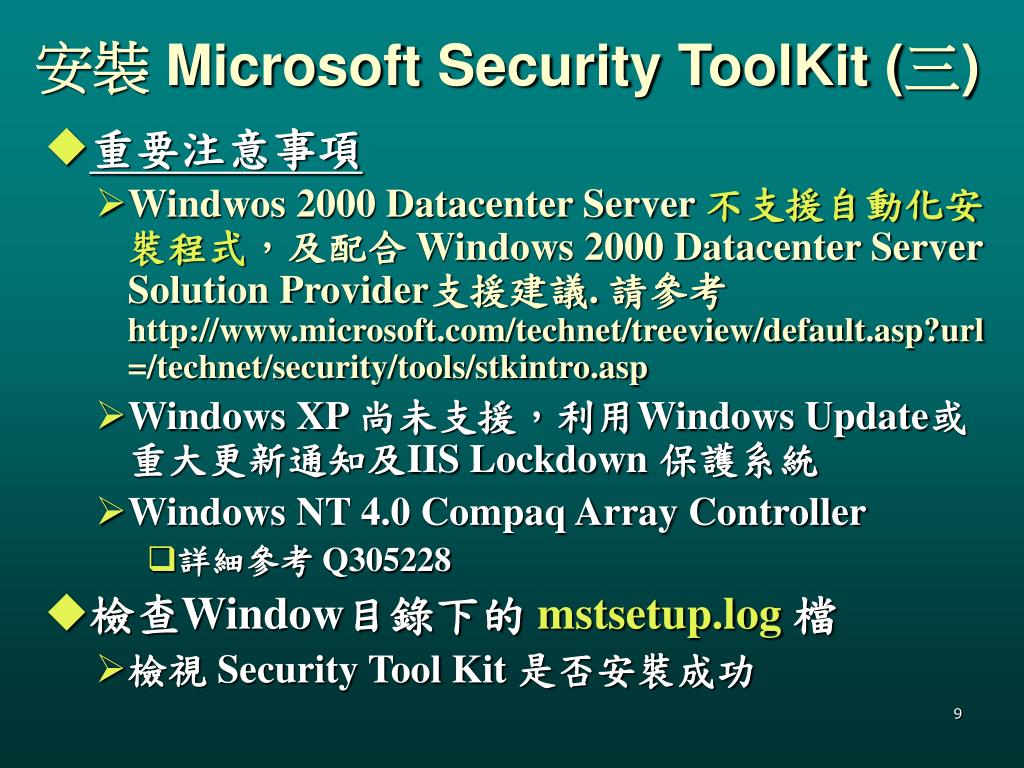 安裝 Microsoft Security ToolKit (三)

◆重要注意事項

➢Windwos 2000 Datacenter Server 不支援自動化安裝程式，及配合 Windows 2000 Datacenter Server Solution Provider支援建議. 請參考 http://www.microsoft.com/technet/treeview/default.asp?url=/technet/security/tools/stkintro.asp

➢Windows XP 尚未支援，利用Windows Update或重大更新通知及IIS Lockdown 保護系統

➢Windows NT 4.0 Compaq Array Controller

❑詳細參考 Q305228

◆檢查Window目錄下的 mstsetup.log 檔

➢檢視 Security Tool Kit 是否安裝成功

9